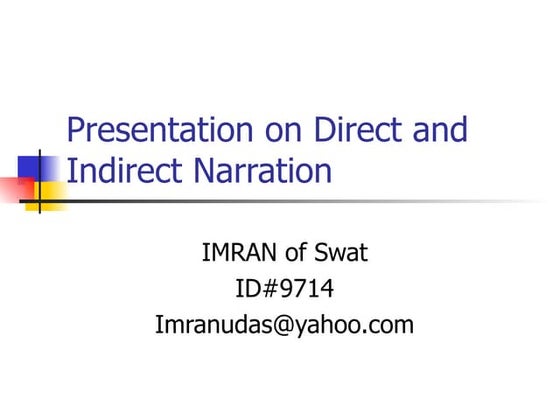 Presentation on Direct and Indirect Narration

IMRAN of Swat
ID#9714
Imranudas@yahoo.com